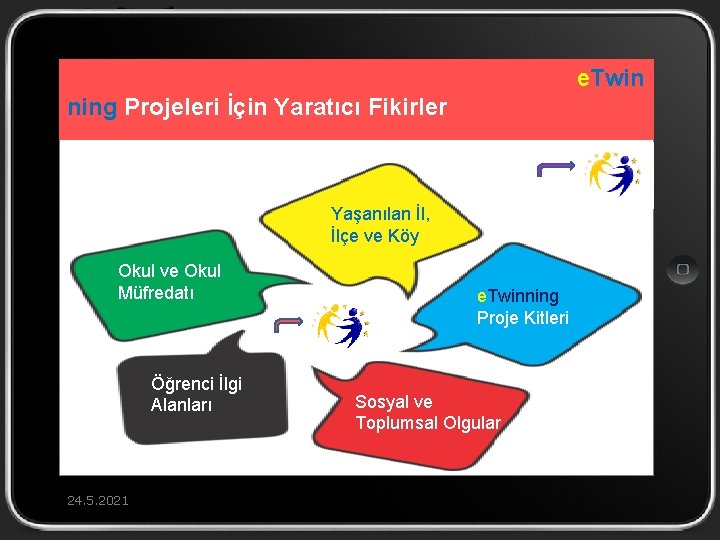 eTwin
ning Projeleri İçin Yaratıcı Fikirler

Yaşanılan İl, İlçe ve Köy

Okul ve Okul Müfredatı

eTwinning Proje Kitleri

Öğrenci İlgi Alanları

Sosyal ve Toplumsal Olgular

24.5.2021